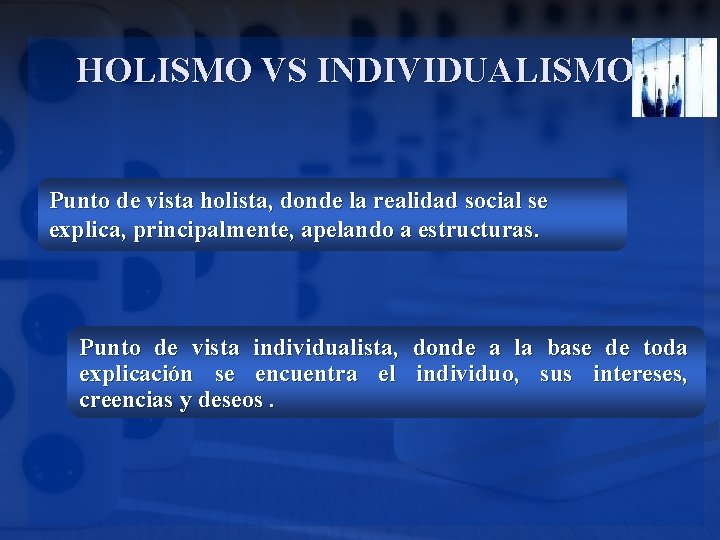 HOLISMO VS INDIVIDUALISMO

Punto de vista holista, donde la realidad social se explica, principalmente, apelando a estructuras.

Punto de vista individualista, donde a la base de toda explicación se encuentra el individuo, sus intereses, creencias y deseos .